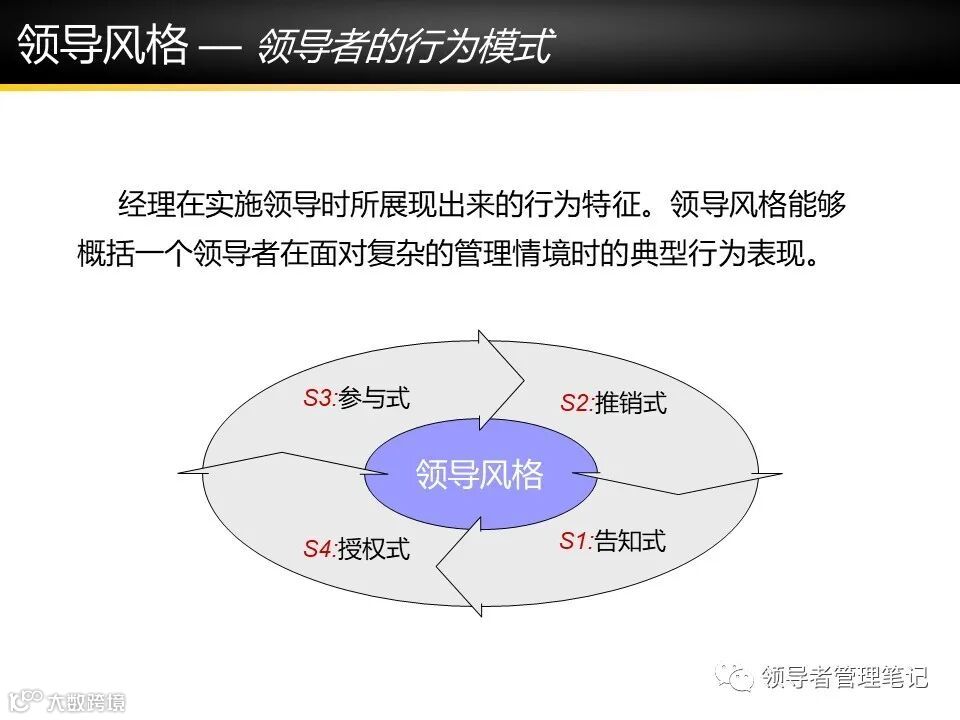 领导风格 — 领导者的行为模式

经理在实施领导时所展现出来的行为特征。领导风格能够概括一个领导者在面对复杂的管理情境时的典型行为表现。

S3:参与式

S2:推销式

领导风格

S4:授权式

S1:告知式

领导者管理笔记

大数跨境